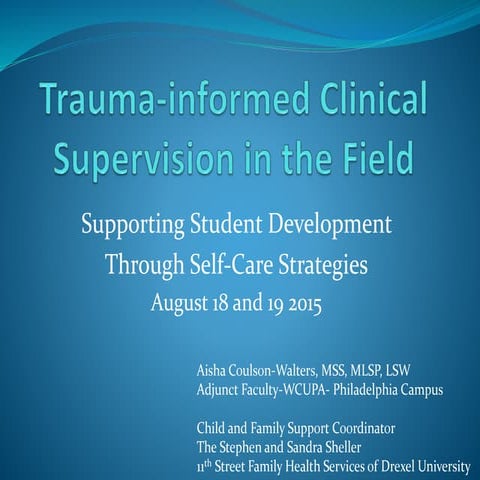 Trauma-informed Clinical Supervision in the Field

Supporting Student Development Through Self-Care Strategies
August 18 and 19 2015

Aisha Coulson-Walters, MSS, MLSP, LSW
Adjunct Faculty-WCUPA- Philadelphia Campus

Child and Family Support Coordinator
The Stephen and Sandra Sheller
11$^{th}$ Street Family Health Services of Drexel University